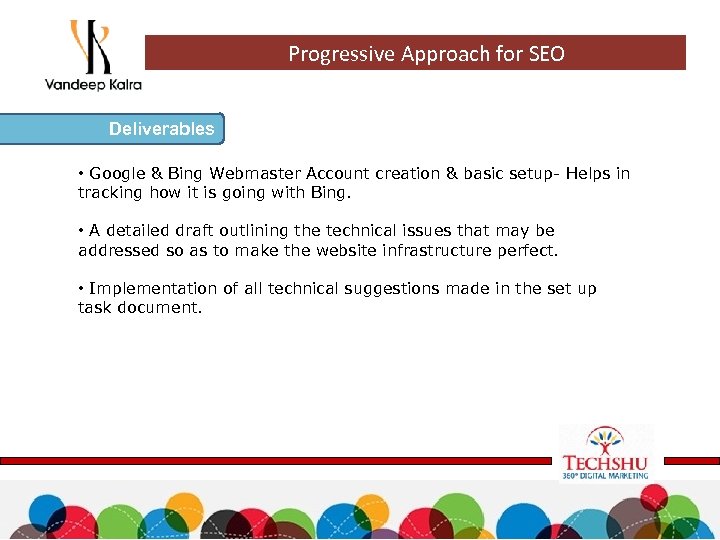 Vandeep Kalra

Progressive Approach for SEO

Deliverables

• Google & Bing Webmaster Account creation & basic setup- Helps in tracking how it is going with Bing.

• A detailed draft outlining the technical issues that may be addressed so as to make the website infrastructure perfect.

• Implementation of all technical suggestions made in the set up task document.

TECHSHU
360° DIGITAL MARKETING